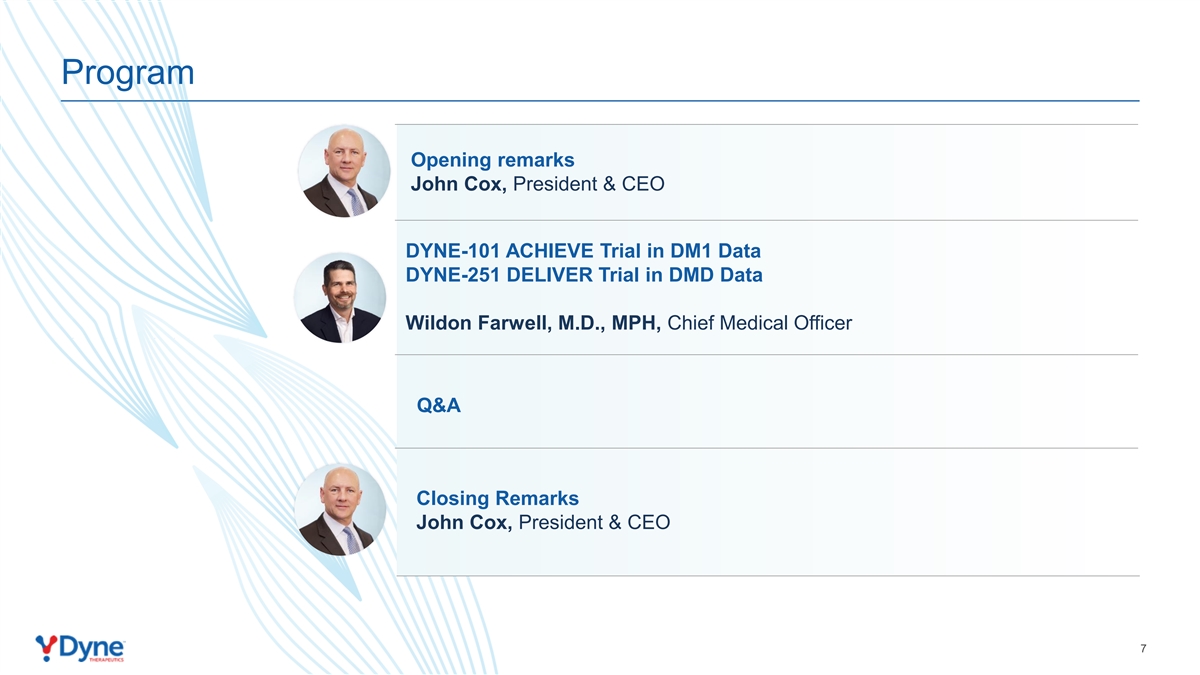 Program

Opening remarks
John Cox, President & CEO

DYNE-101 ACHIEVE Trial in DM1 Data
DYNE-251 DELIVER Trial in DMD Data

Wildon Farwell, M.D., MPH, Chief Medical Officer

Q&A

Closing Remarks
John Cox, President & CEO

Dyne THERAPEUTICS

7